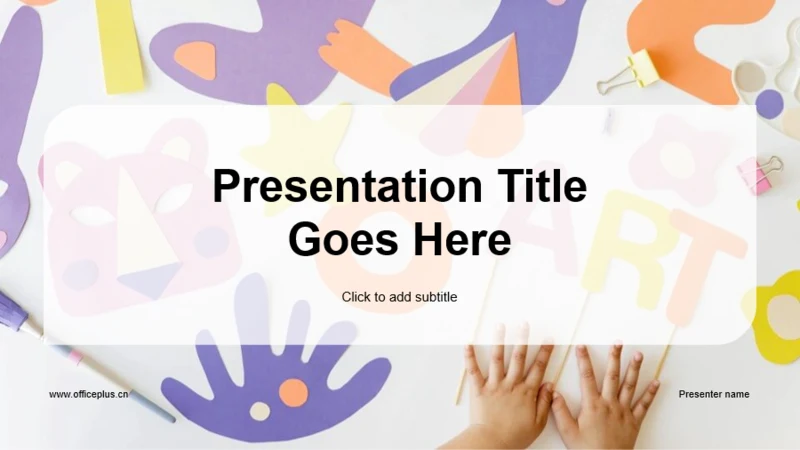 Presentation Title Goes Here

Click to add subtitle

ART

www.officeplus.cn

Presenter name